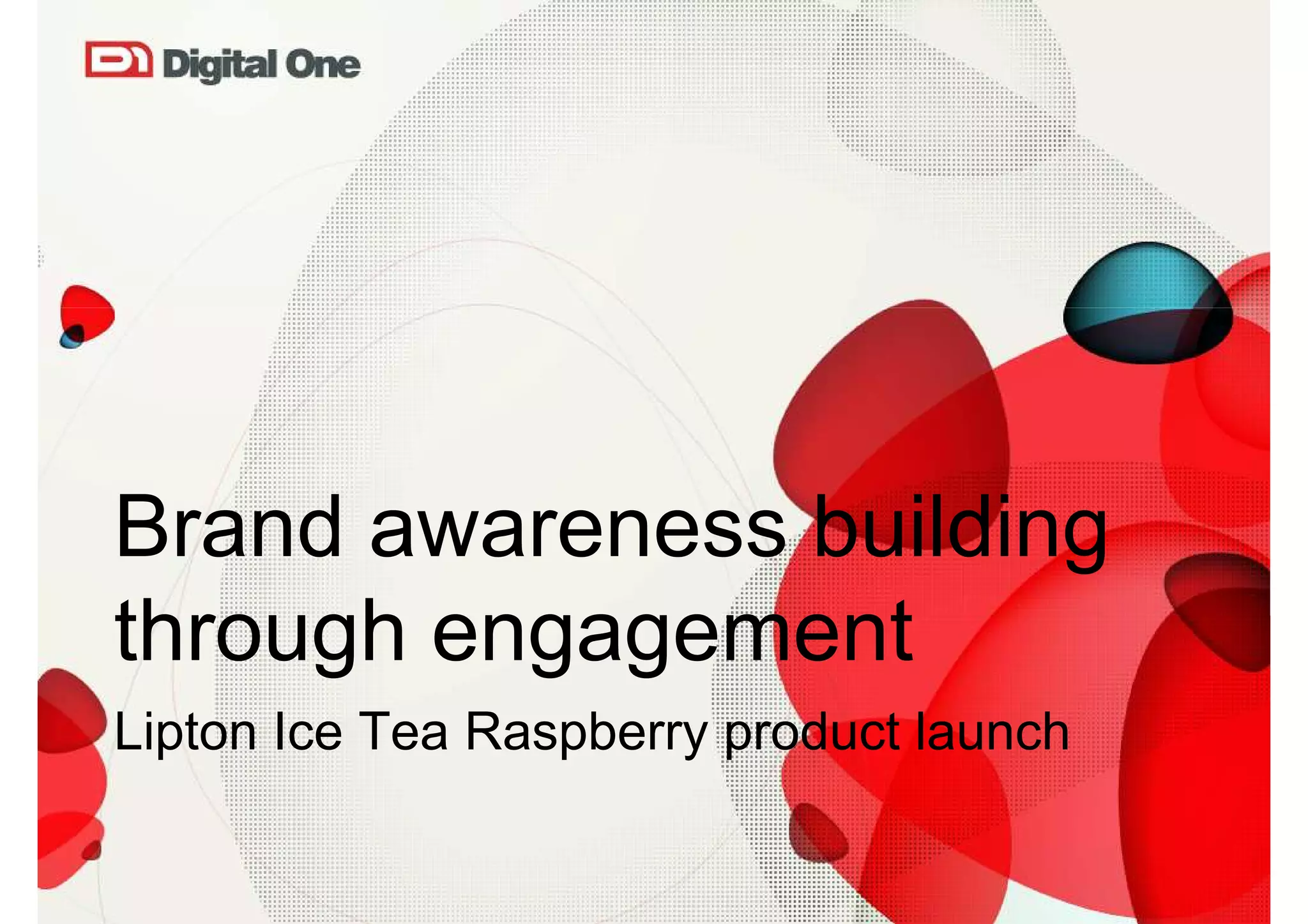 D1 Digital One

Brand awareness building through engagement

Lipton Ice Tea Raspberry product launch